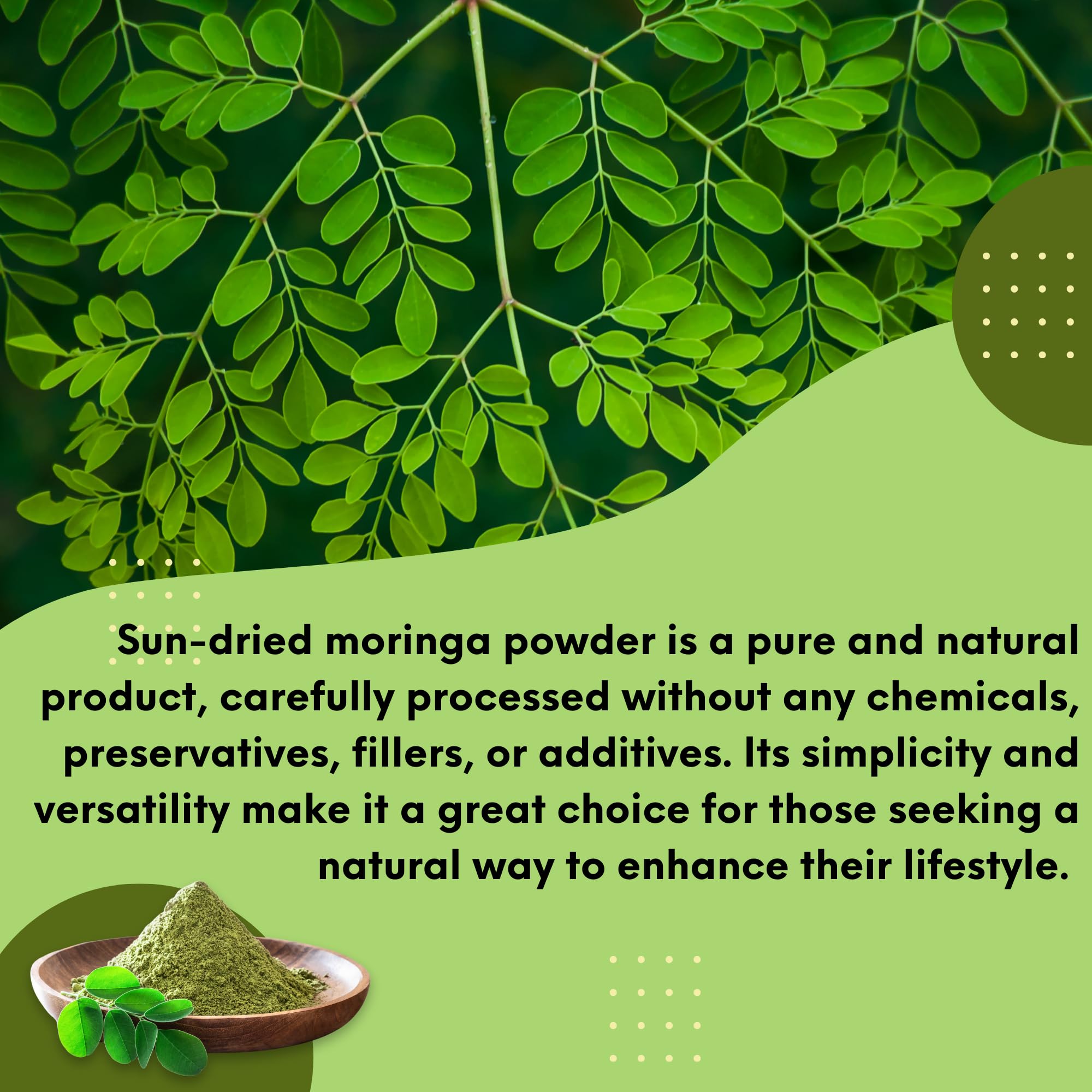 Sun-dried moringa powder is a pure and natural product, carefully processed without any chemicals, preservatives, fillers, or additives. Its simplicity and versatility make it a great choice for those seeking a natural way to enhance their lifestyle.